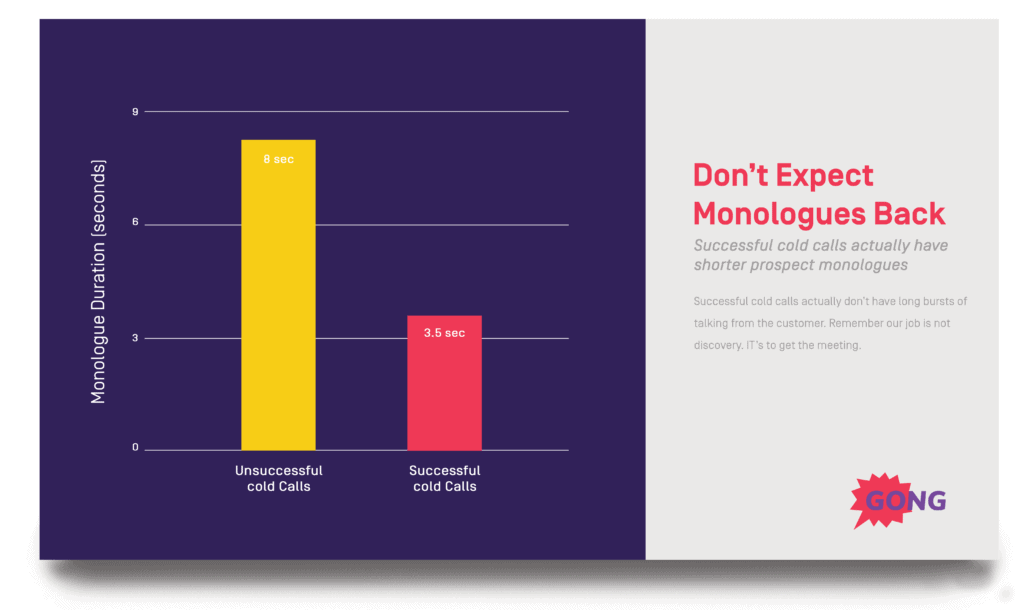 Monologue Duration (seconds)

9

6

3

0

8 sec

3.5 sec

Unsuccessful cold Calls

Successful cold Calls

Don't Expect Monologues Back

Successful cold calls actually have shorter prospect monologues

Successful cold calls actually don't have long bursts of talking from the customer. Remember our job is not discovery. IT's to get the meeting.

GONG